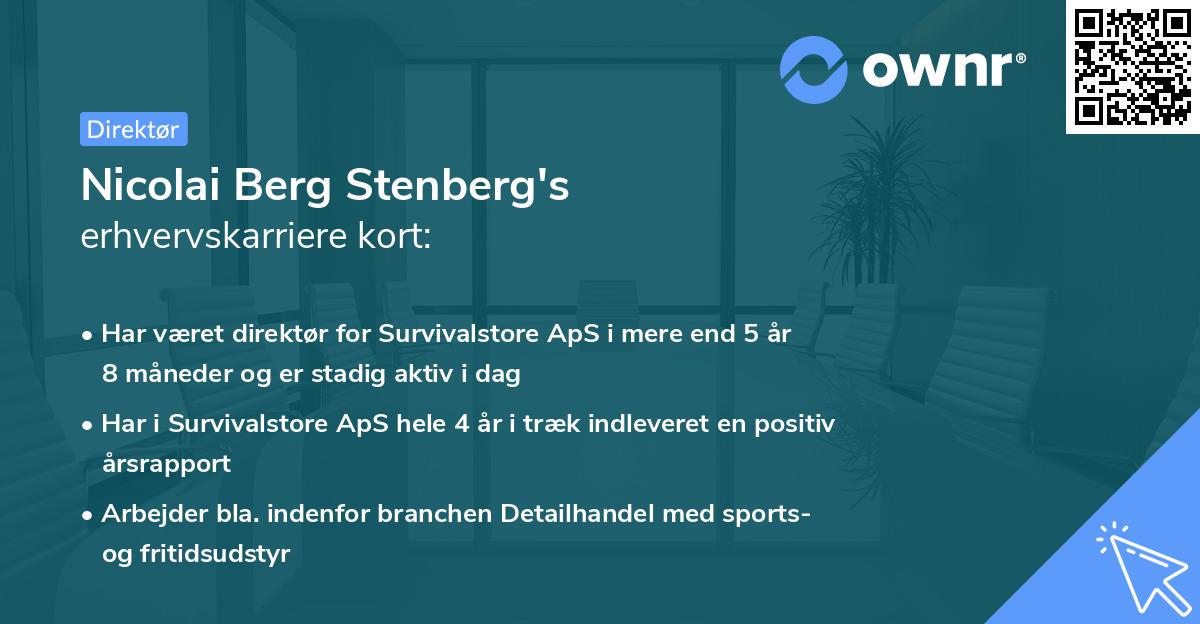 ownr®

Direktør

Nicolai Berg Stenberg's
erhvervskarriere kort:

• Har været direktør for Survivalstore ApS i mere end 5 år 8 måneder og er stadig aktiv i dag
• Har i Survivalstore ApS hele 4 år i træk indleveret en positiv årsrapport
• Arbejder bla. indenfor branchen Detailhandel med sports- og fritidsudstyr